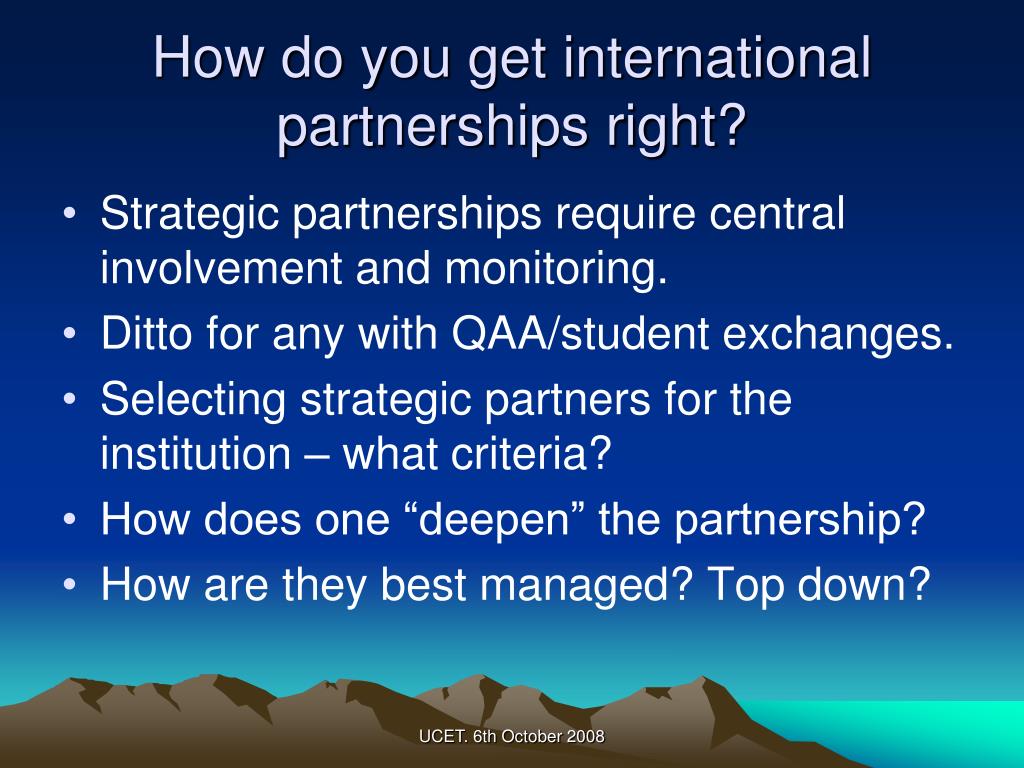 How do you get international partnerships right?

• Strategic partnerships require central involvement and monitoring.
• Ditto for any with QAA/student exchanges.
• Selecting strategic partners for the institution – what criteria?
• How does one “deepen” the partnership?
• How are they best managed? Top down?

UCET. 6th October 2008